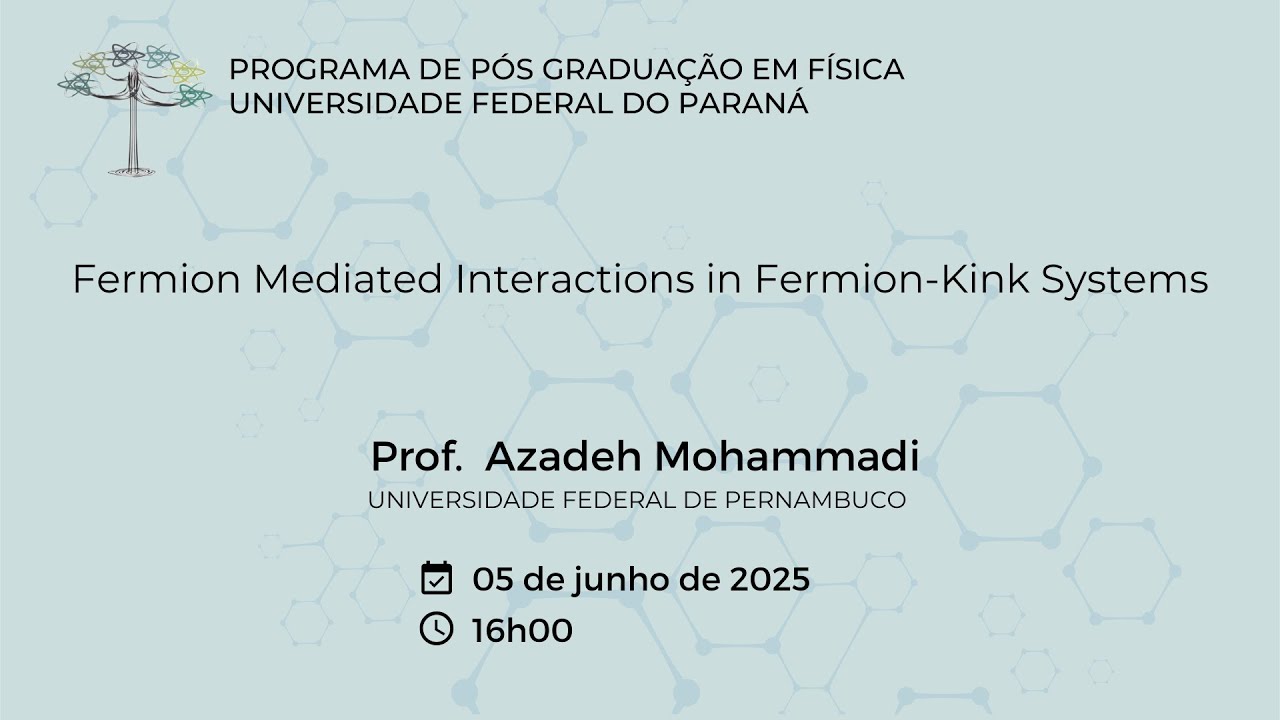 PROGRAMA DE PÓS GRADUAÇÃO EM FÍSICA
UNIVERSIDADE FEDERAL DO PARANÁ

Fermion Mediated Interactions in Fermion-Kink Systems

Prof. Azadeh Mohammadi
UNIVERSIDADE FEDERAL DE PERNAMBUCO

05 de junho de 2025
16h00